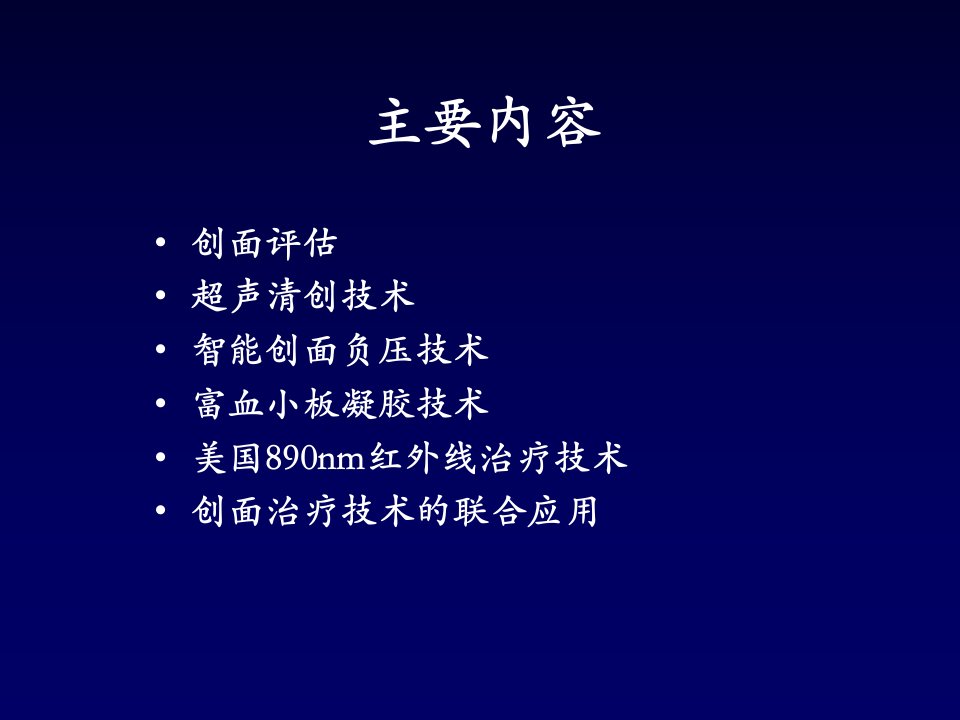 主要内容

• 创面评估
• 超声清创技术
• 智能创面负压技术
• 富血小板凝胶技术
• 美国890nm红外线治疗技术
• 创面治疗技术的联合应用